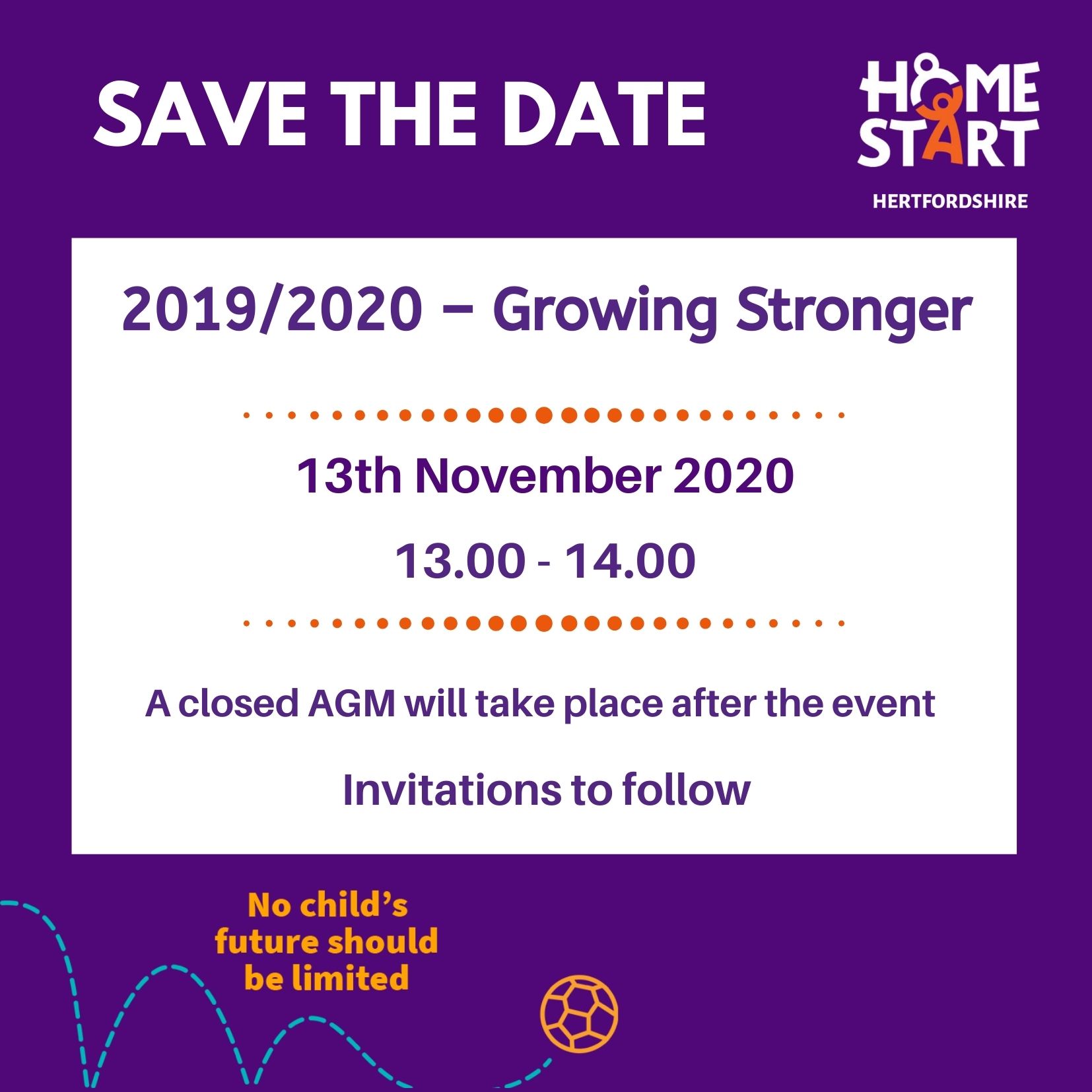 SAVE THE DATE

HOME START
HERTFORDSHIRE

2019/2020 – Growing Stronger

13th November 2020

13.00 - 14.00

A closed AGM will take place after the event

Invitations to follow

No child's future should be limited